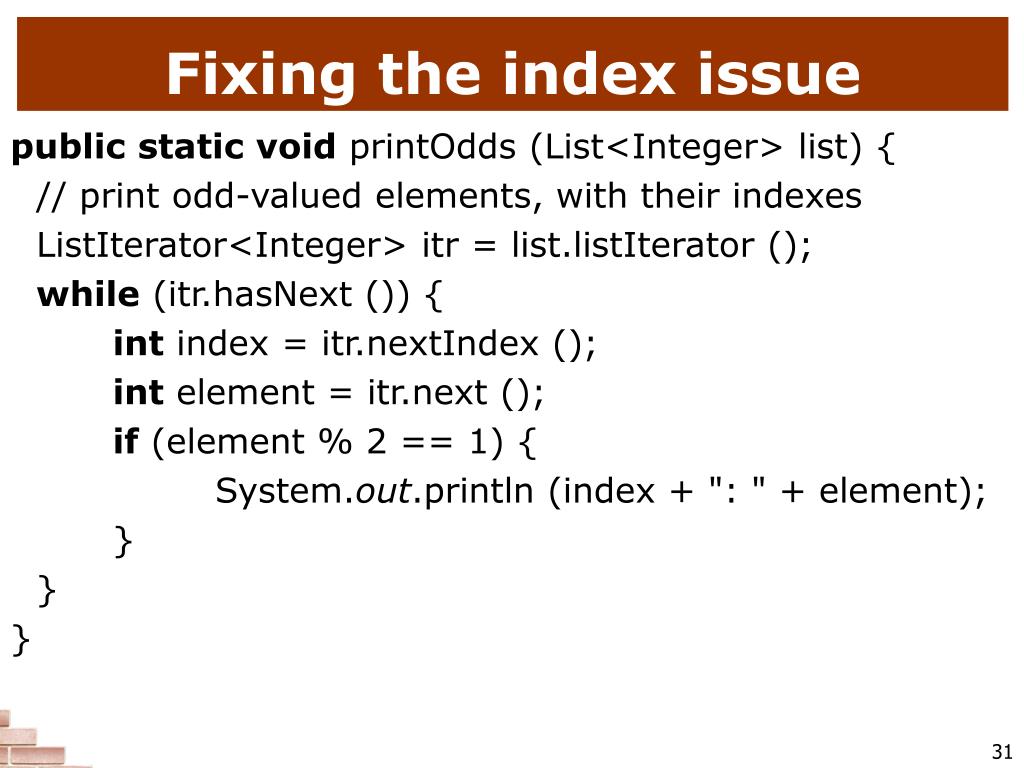 Fixing the index issue

public static void printOdds (List<Integer> list) {
 // print odd-valued elements, with their indexes
 ListIterator<Integer> itr = list.listIterator ();
 while (itr.hasNext ()) {
 int index = itr.nextIndex ();
 int element = itr.next ();
 if (element % 2 == 1) {
 System.out.println (index + ": " + element);
 }
 }
}

31